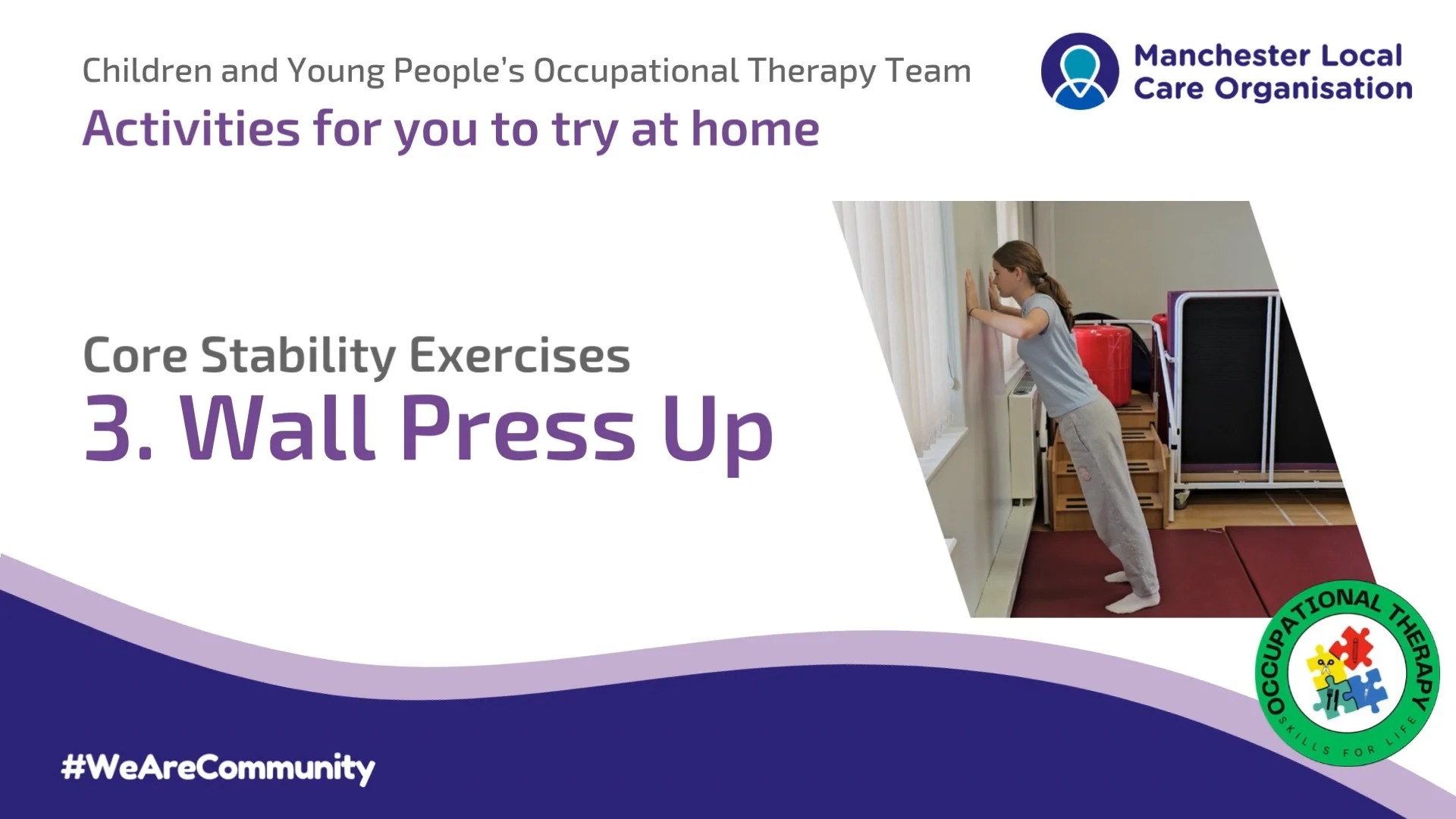 Children and Young People's Occupational Therapy Team

Activities for you to try at home

Manchester Local Care Organisation

Core Stability Exercises

3. Wall Press Up

OCCUPATIONAL THERAPY

SKILLS FOR LIFE

#WeAreCommunity